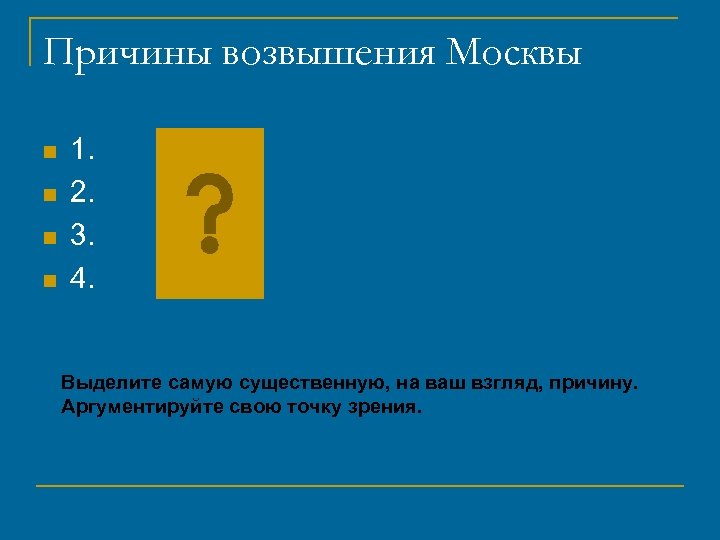 Причины возвышения Москвы

1.
2.
3.
4.

?

Выделите самую существенную, на ваш взгляд, причину. Аргументируйте свою точку зрения.